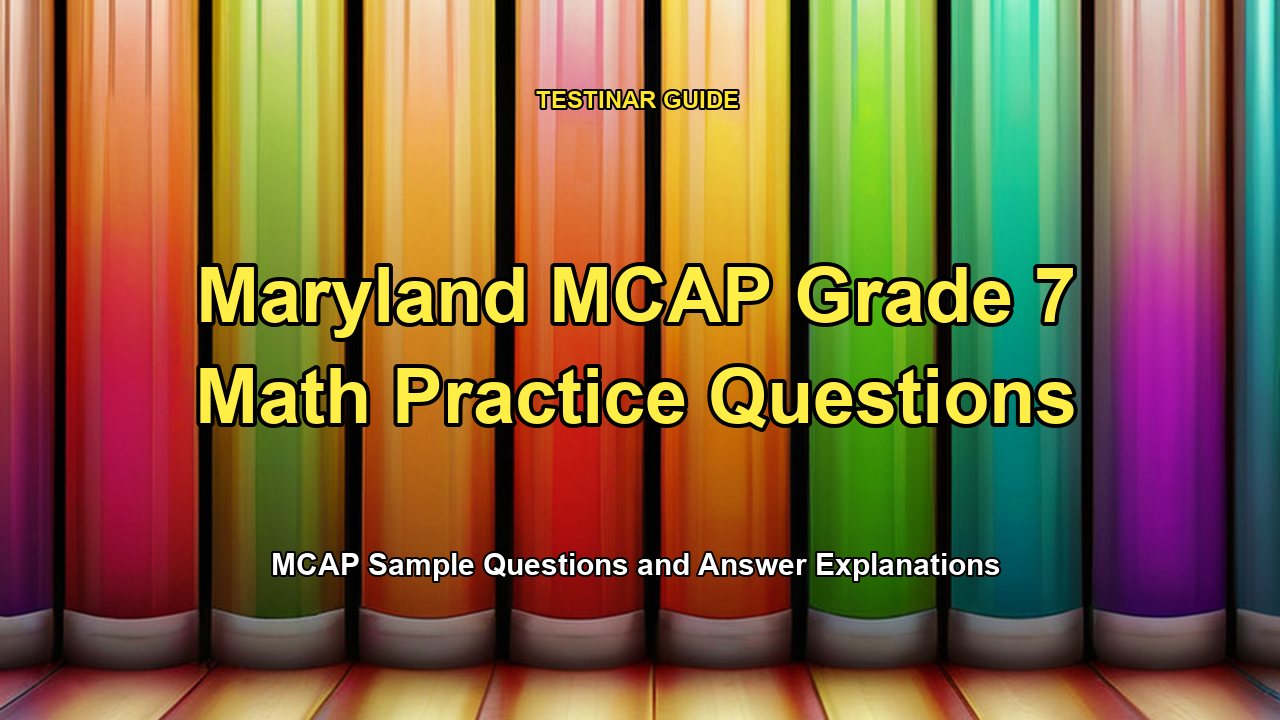 TESTINAR GUIDE

Maryland MCAP Grade 7 Math Practice Questions

MCAP Sample Questions and Answer Explanations